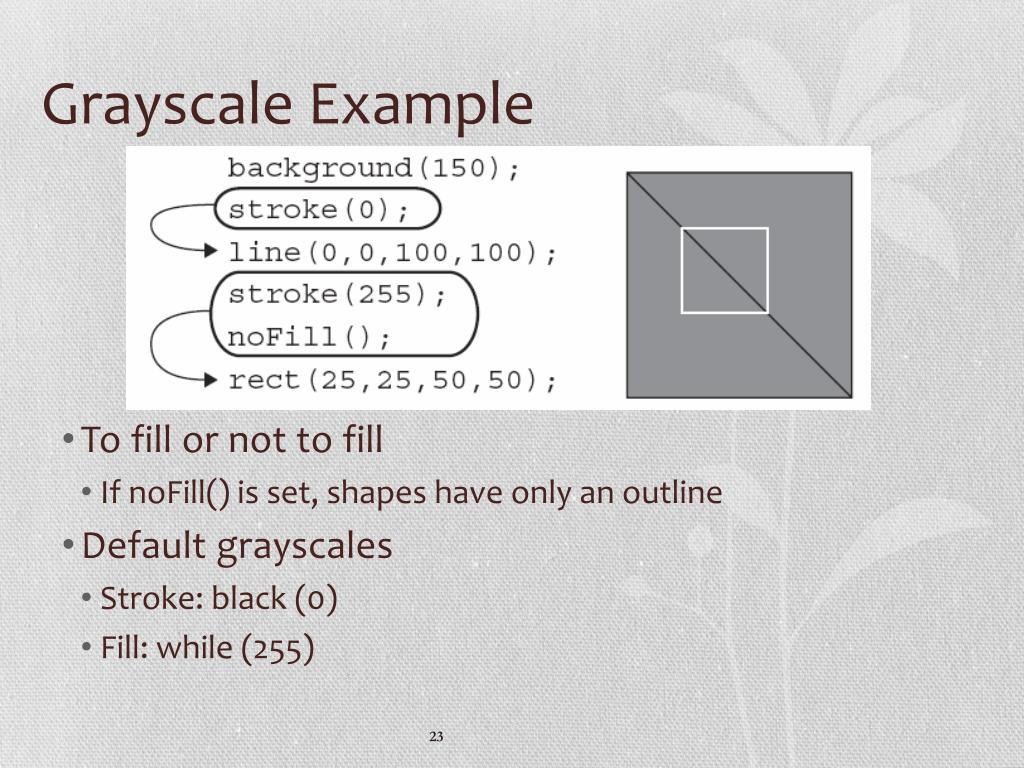 Grayscale Example

background(150);
stroke(0);
line(0,0,100,100);
stroke(255);
noFill();
rect(25,25,50,50);

• To fill or not to fill
  • If noFill() is set, shapes have only an outline
• Default grayscales
  • Stroke: black (0)
  • Fill: while (255)

23